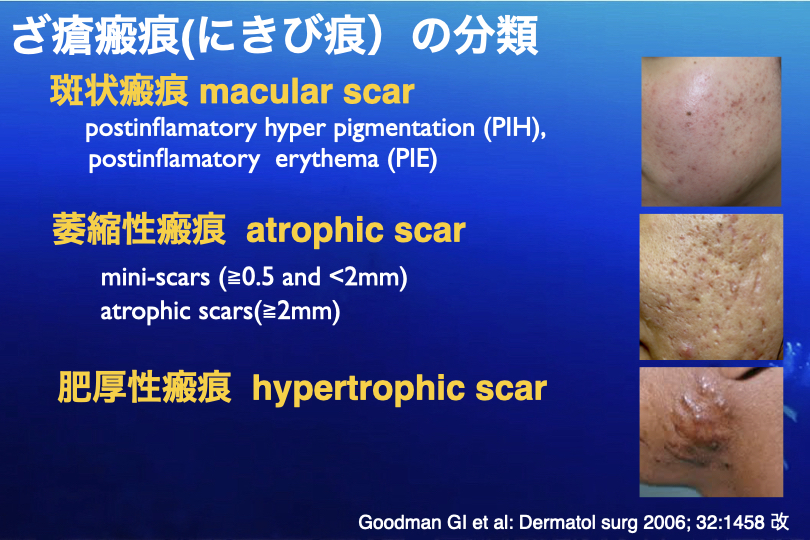 ざ瘡瘢痕(にきび痕）の分類

斑状瘢痕 macular scar

postinflamatory hyper pigmentation (PIH), postinflamatory erythema (PIE)

萎縮性瘢痕 atrophic scar

mini-scars (≧0.5 and <2mm)
atrophic scars(≧2mm)

肥厚性瘢痕 hypertrophic scar

Goodman GI et al: Dermatol surg 2006; 32:1458 改